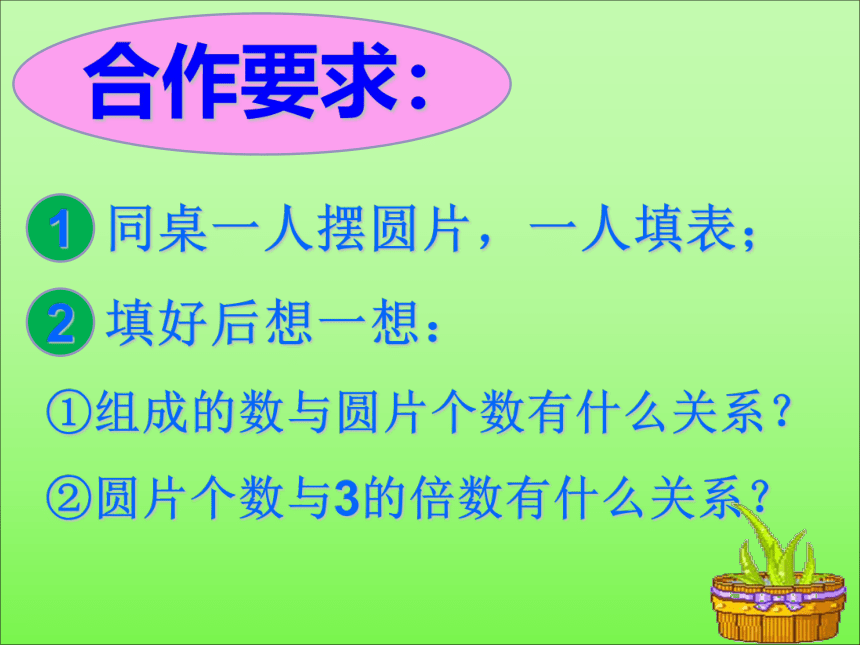 合作要求：

1 同桌一人摆圆片，一人填表；

2 填好后想一想：

①组成的数与圆片个数有什么关系？

②圆片个数与3的倍数有什么关系？